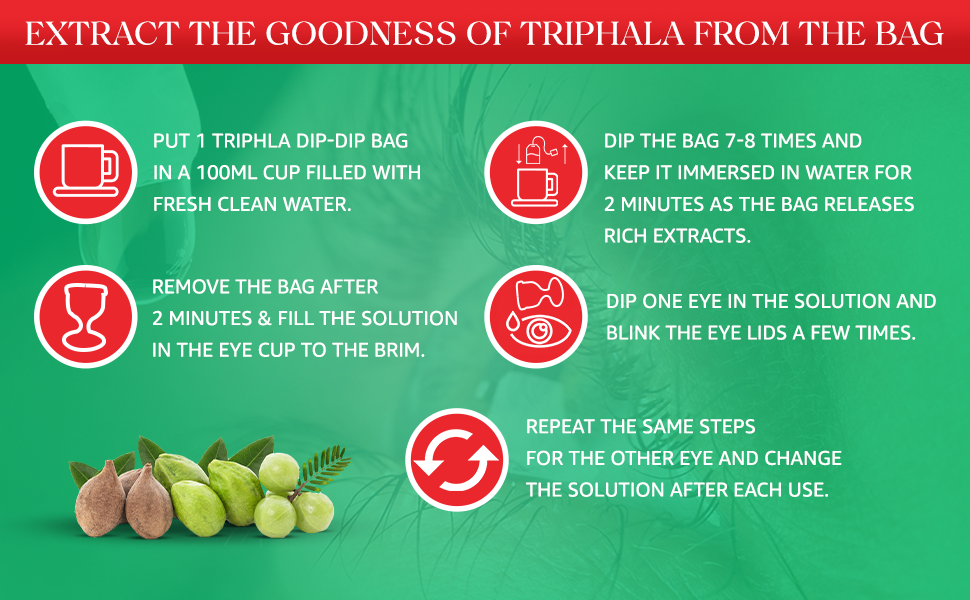 EXTRACT THE GOODNESS OF TRIPHALA FROM THE BAG

PUT 1 TRIPHLA DIP-DIP BAG IN A 100ML CUP FILLED WITH FRESH CLEAN WATER.

DIP THE BAG 7-8 TIMES AND KEEP IT IMMERSED IN WATER FOR 2 MINUTES AS THE BAG RELEASES RICH EXTRACTS.

REMOVE THE BAG AFTER 2 MINUTES & FILL THE SOLUTION IN THE EYE CUP TO THE BRIM.

DIP ONE EYE IN THE SOLUTION AND BLINK THE EYE LIDS A FEW TIMES.

REPEAT THE SAME STEPS FOR THE OTHER EYE AND CHANGE THE SOLUTION AFTER EACH USE.